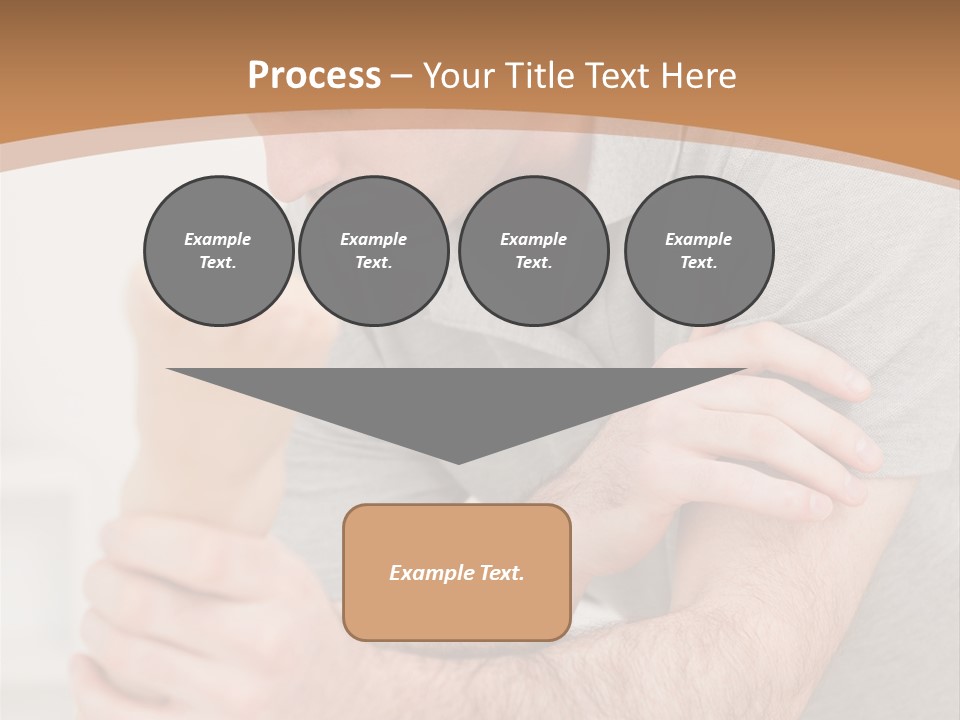 Process – Your Title Text Here

Example Text.

Example Text.

Example Text.

Example Text.

Example Text.